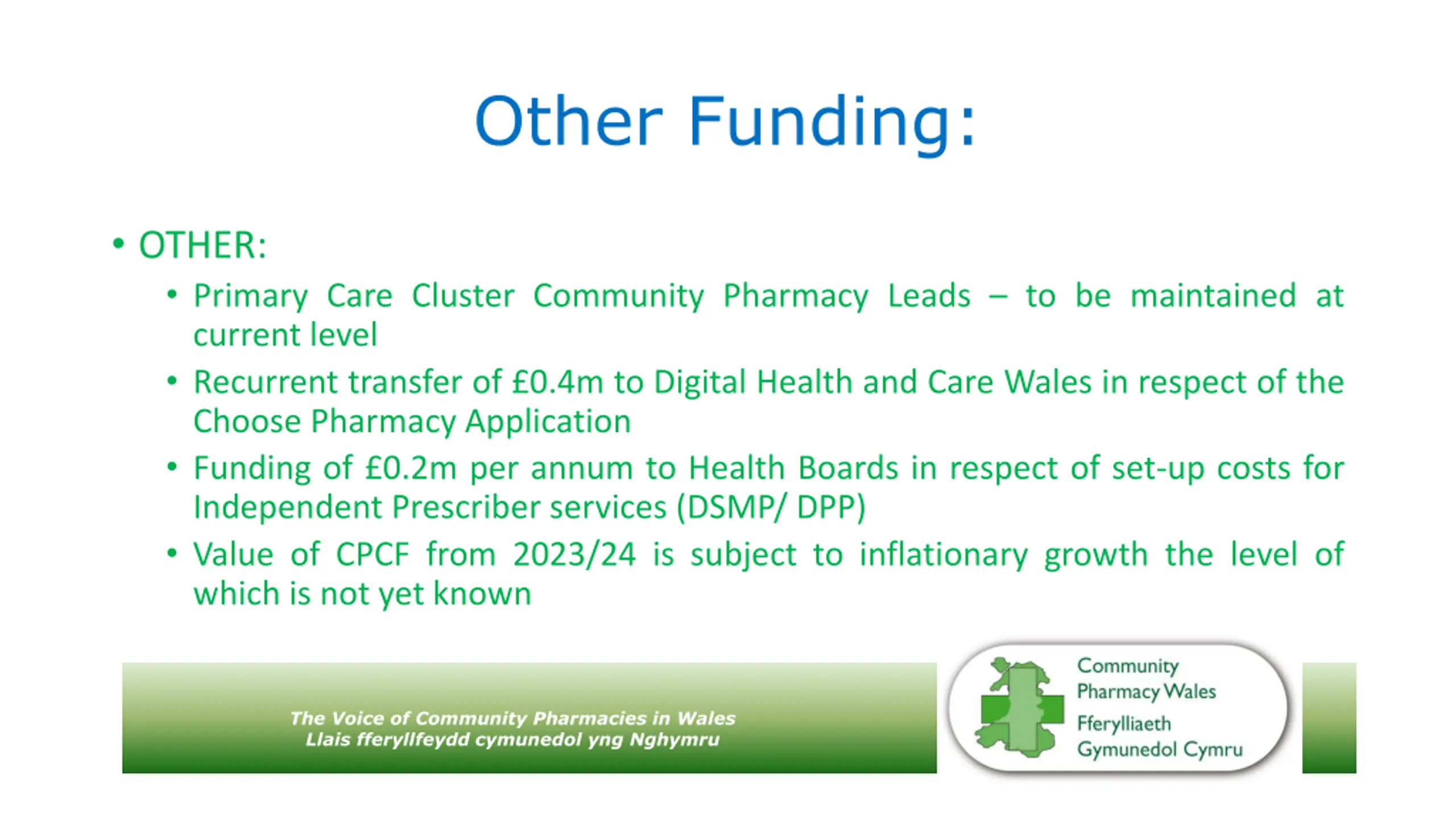 Other Funding:

• OTHER:
  • Primary Care Cluster Community Pharmacy Leads – to be maintained at current level
  • Recurrent transfer of £0.4m to Digital Health and Care Wales in respect of the Choose Pharmacy Application
  • Funding of £0.2m per annum to Health Boards in respect of set-up costs for Independent Prescriber services (DSMP/ DPP)
  • Value of CPCF from 2023/24 is subject to inflationary growth the level of which is not yet known

The Voice of Community Pharmacies in Wales
Llais fferyllfeydd cymunedol yng Nghymru

Community Pharmacy Wales
Fferylliaeth Gymunedol Cymru